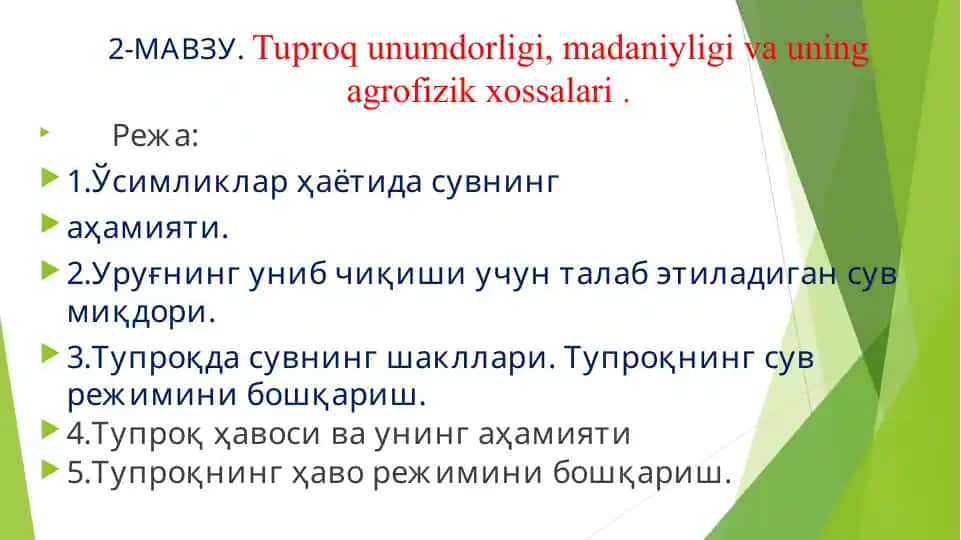 2-МАВЗУ. Tuproq unumdorligi, madaniyligi va uning agrofizik xossalari .

Режа:

1.Ўсимликлар ҳаётида сувнинг

аҳамияти.

2.Уруғнинг униб чиқиши учун талаб этиладиган сув миқдори.

3.Тупроқда сувнинг шакллари. Тупроқнинг сув режимини бошқариш.

4.Тупроқ ҳавоси ва унинг аҳамияти

5.Тупроқнинг ҳаво режимини бошқариш.